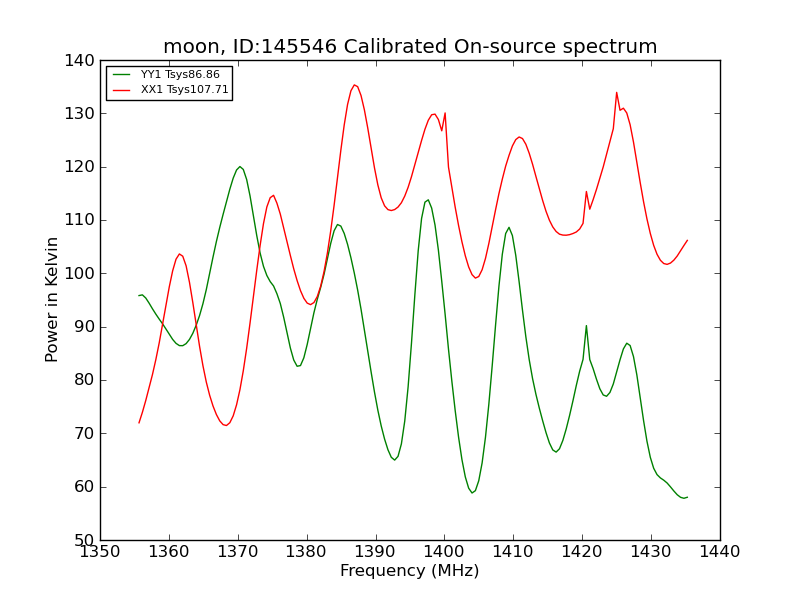 moon, ID:145546 Calibrated On-source spectrum

YY1 Tsys86.86
XX1 Tsys107.71

Power in Kelvin

140
130
120
110
100
90
80
70
60
50

1350 1360 1370 1380 1390 1400 1410 1420 1430 1440

Frequency (MHz)